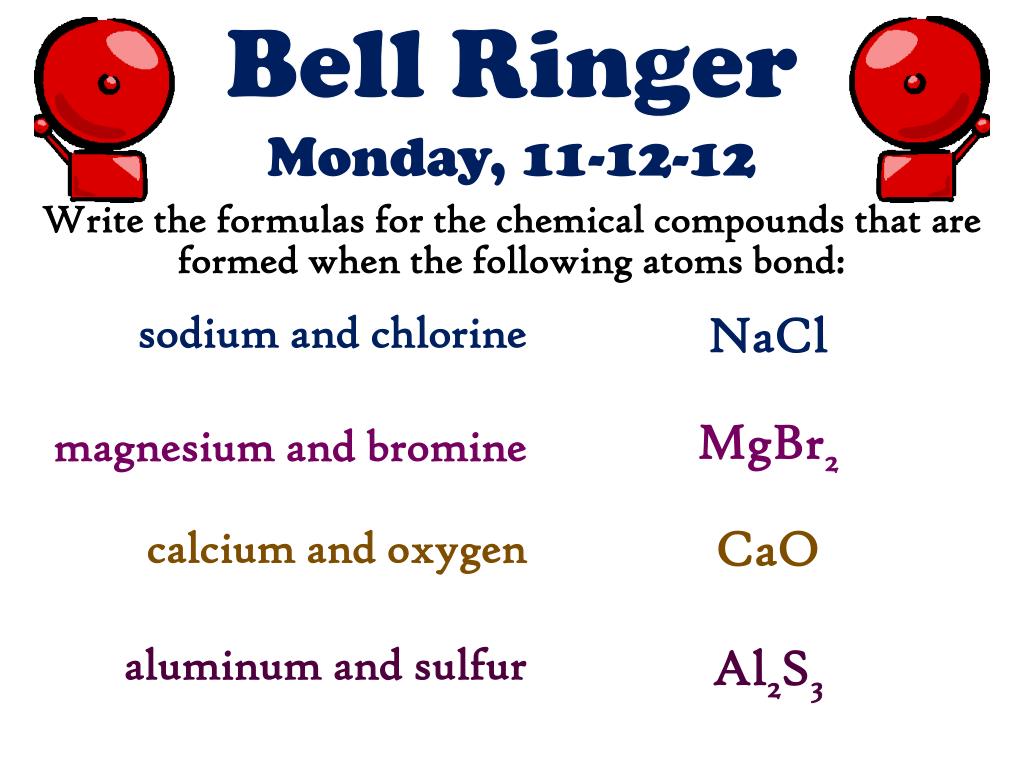 Bell Ringer

Monday, 11-12-12

Write the formulas for the chemical compounds that are formed when the following atoms bond:

sodium and chlorine $NaCl$

magnesium and bromine $MgBr_2$

calcium and oxygen $CaO$

aluminum and sulfur $Al_2S_3$